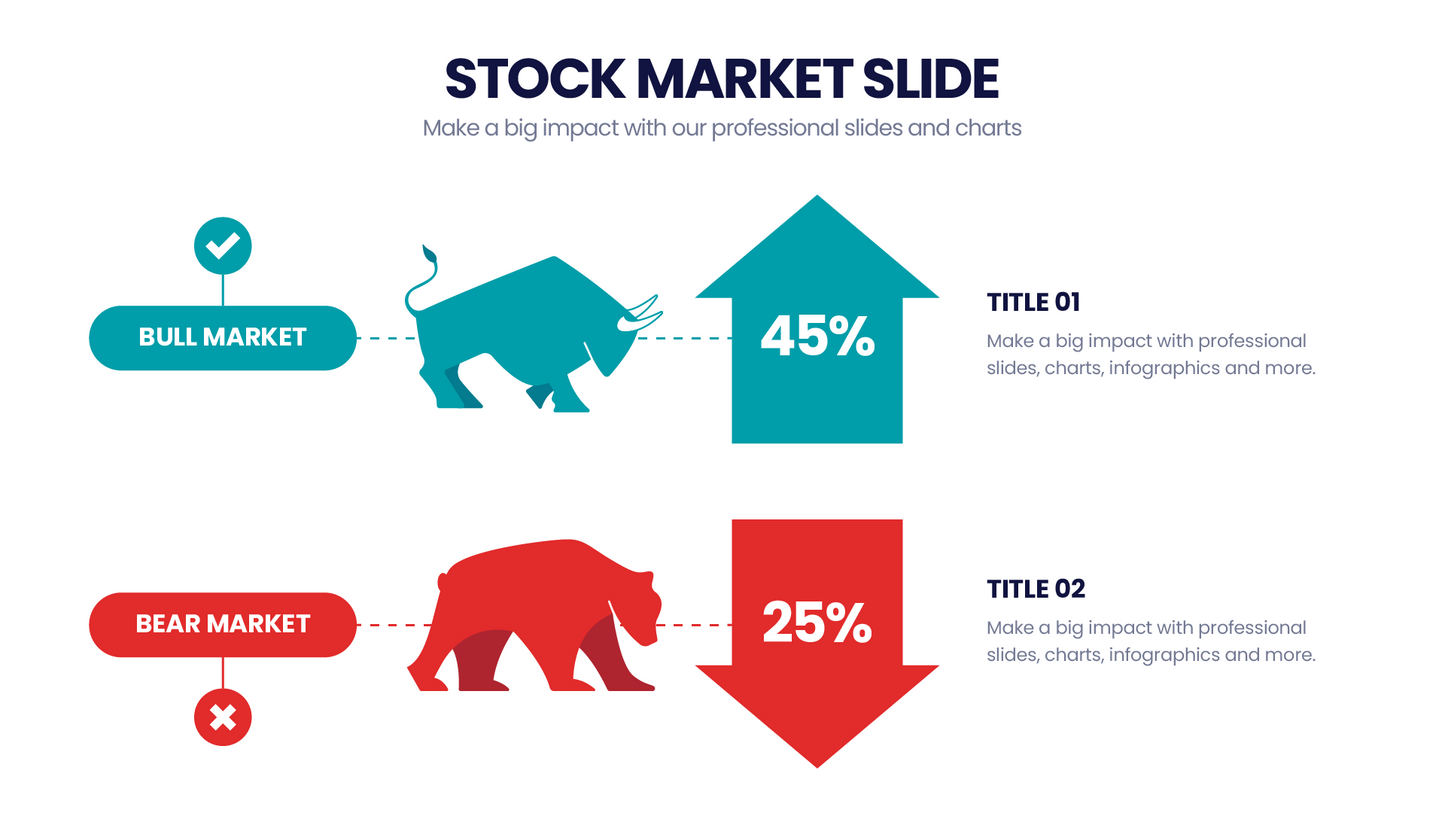 STOCK MARKET SLIDE

Make a big impact with our professional slides and charts

BULL MARKET

45%

TITLE 01

Make a big impact with professional slides, charts, infographics and more.

BEAR MARKET

25%

TITLE 02

Make a big impact with professional slides, charts, infographics and more.